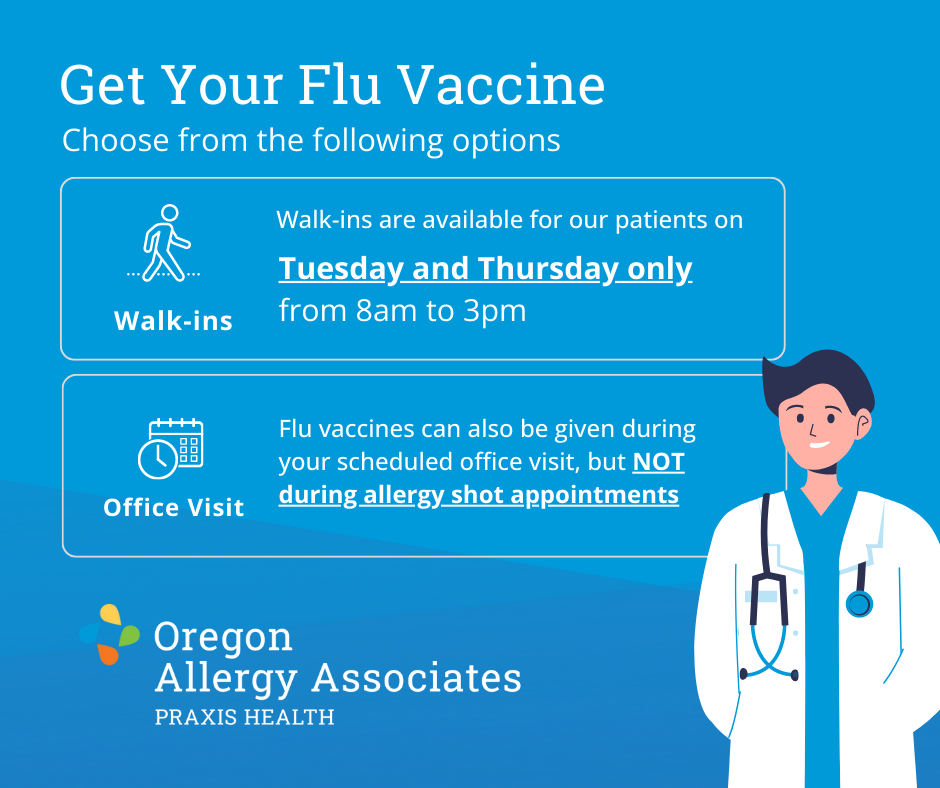 Get Your Flu Vaccine
Choose from the following options

Walk-ins

Walk-ins are available for our patients on
Tuesday and Thursday only
from 8am to 3pm

Office Visit

Flu vaccines can also be given during your scheduled office visit, but NOT during allergy shot appointments

Oregon
Allergy Associates
PRAXIS HEALTH